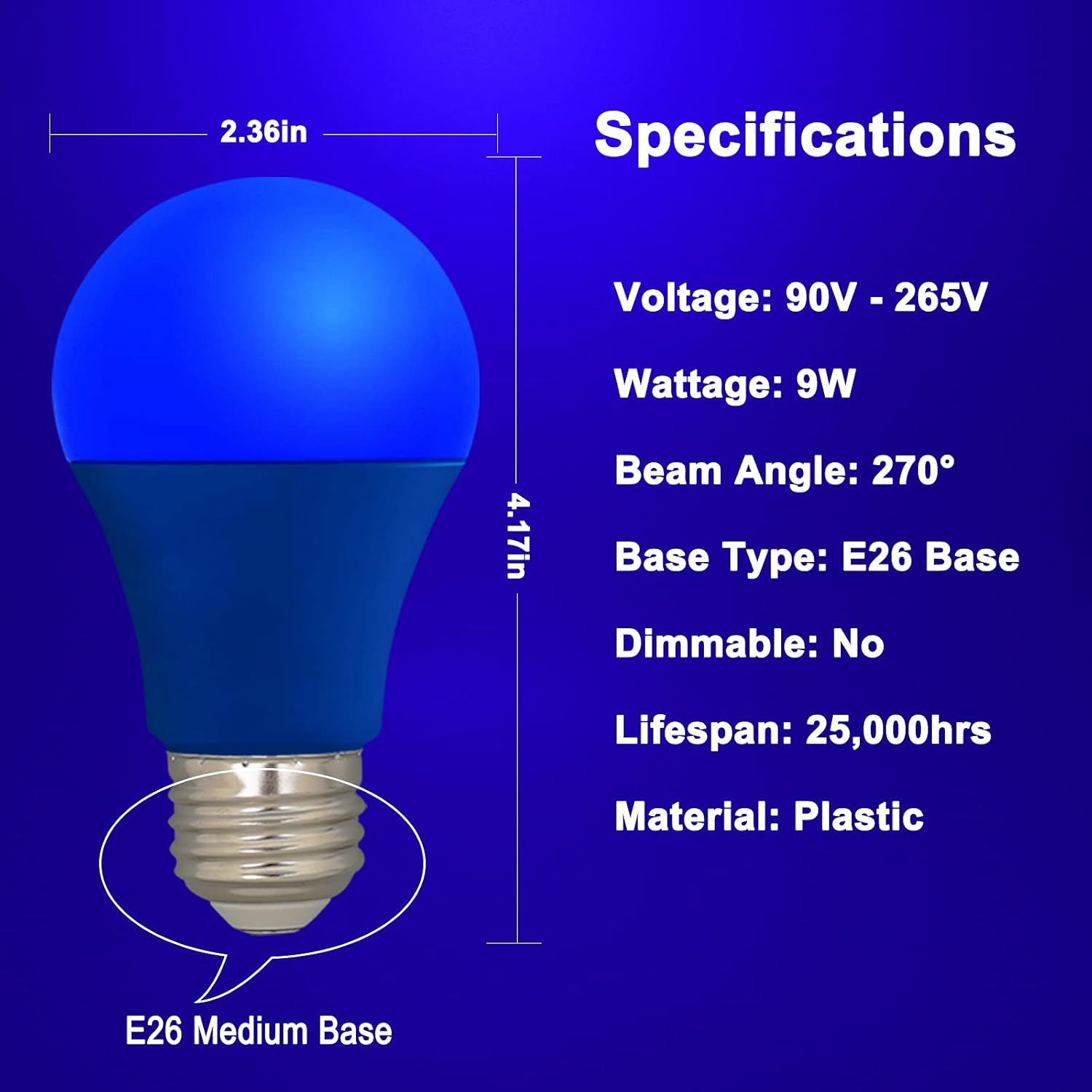 2.36in

4.17in

E26 Medium Base

Specifications

Voltage: 90V - 265V

Wattage: 9W

Beam Angle: 270°

Base Type: E26 Base

Dimmable: No

Lifespan: 25,000hrs

Material: Plastic